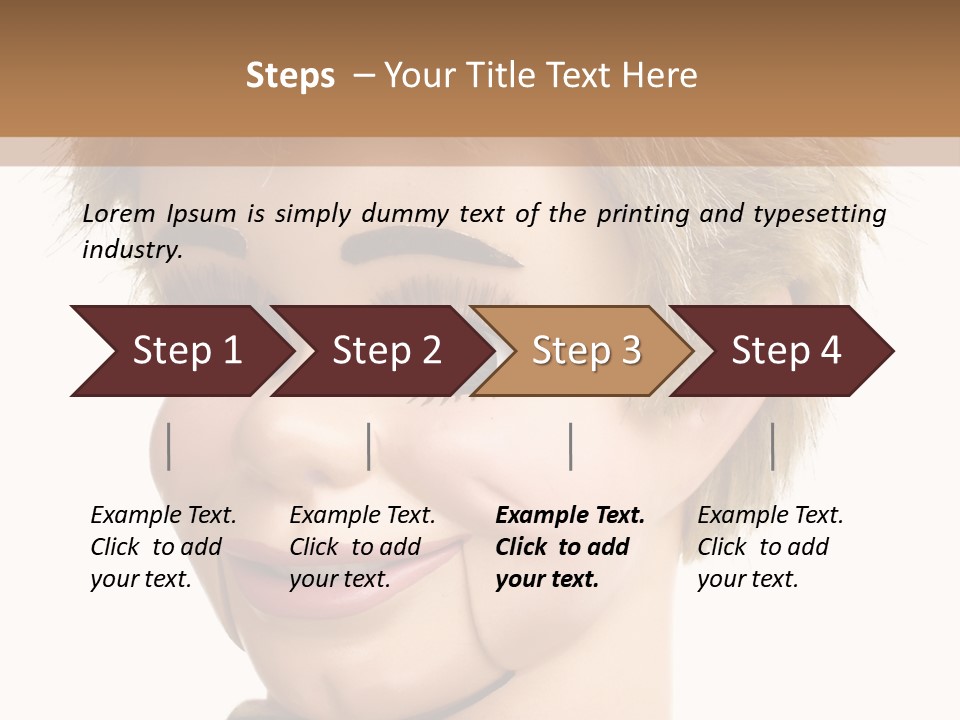 Steps – Your Title Text Here

Lorem Ipsum is simply dummy text of the printing and typesetting industry.

Step 1

Step 2

Step 3

Step 4

Example Text. Click to add your text.

Example Text. Click to add your text.

Example Text. Click to add your text.

Example Text. Click to add your text.